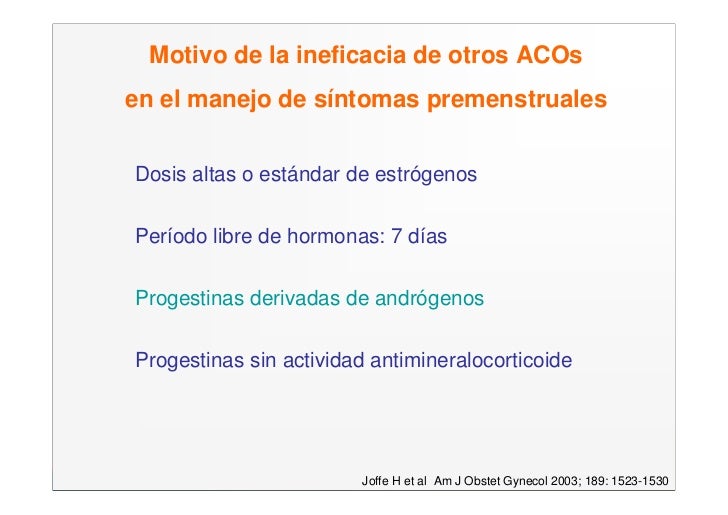 Motivo de la ineficacia de otros ACOs
en el manejo de síntomas premenstruales

Dosis altas o estándar de estrógenos

Período libre de hormonas: 7 días

Progestinas derivadas de andrógenos

Progestinas sin actividad antimineralocorticoide

Joffe H et al Am J Obstet Gynecol 2003; 189: 1523-1530